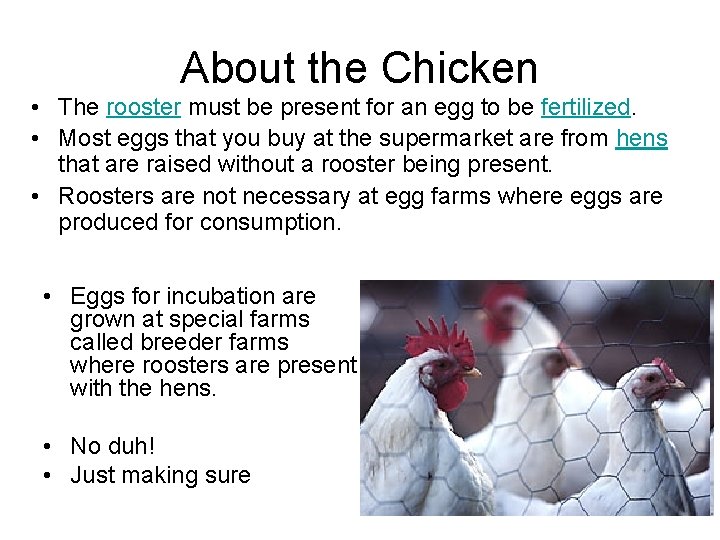 About the Chicken

• The rooster must be present for an egg to be fertilized.
• Most eggs that you buy at the supermarket are from hens that are raised without a rooster being present.
• Roosters are not necessary at egg farms where eggs are produced for consumption.

• Eggs for incubation are grown at special farms called breeder farms where roosters are present with the hens.

• No duh!
• Just making sure